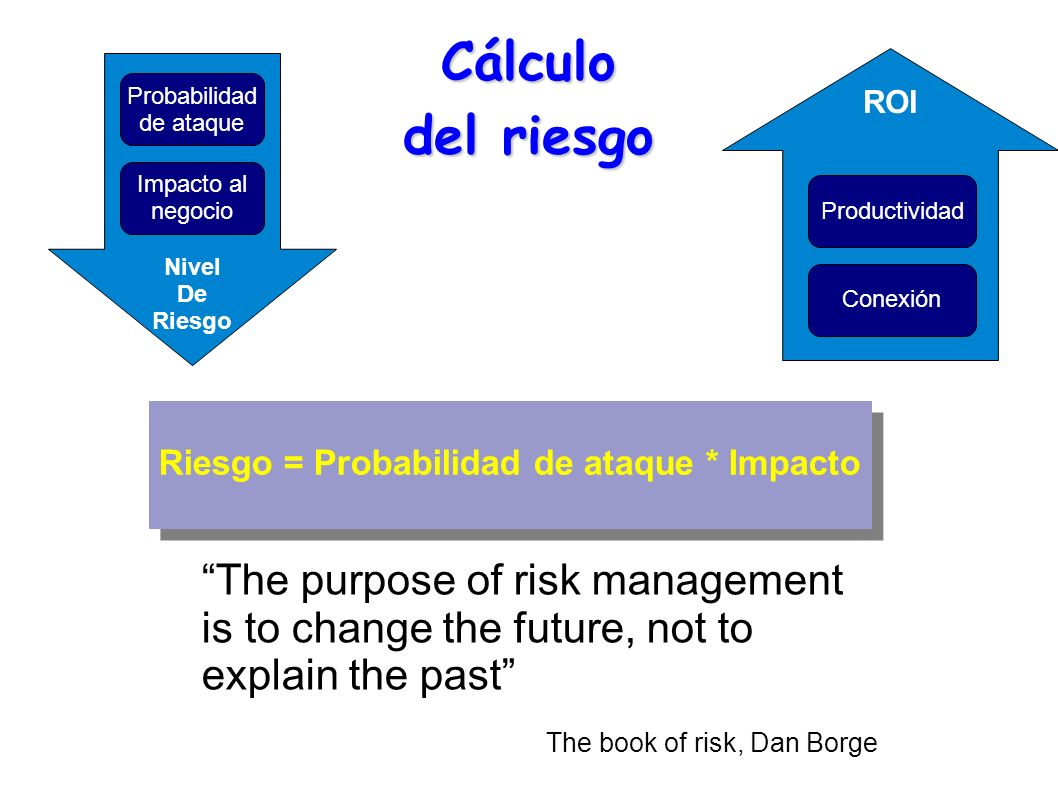 Cálculo del riesgo

Probabilidad de ataque

Impacto al negocio

Nivel De Riesgo

ROI

Productividad

Conexión

Riesgo = Probabilidad de ataque * Impacto

“The purpose of risk management is to change the future, not to explain the past”

The book of risk, Dan Borge